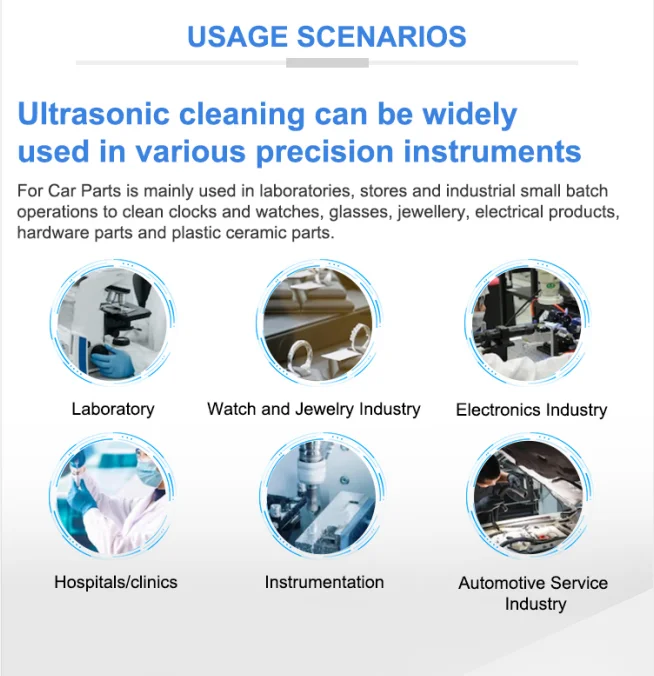 USAGE SCENARIOS

Ultrasonic cleaning can be widely used in various precision instruments

For Car Parts is mainly used in laboratories, stores and industrial small batch operations to clean clocks and watches, glasses, jewellery, electrical products, hardware parts and plastic ceramic parts.

Laboratory

Watch and Jewelry Industry

Electronics Industry

Hospitals/clinics

Instrumentation

Automotive Service Industry